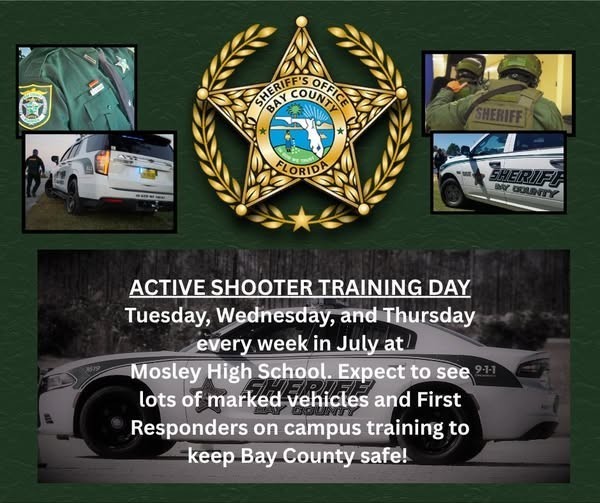 SHERIFF'S OFFICE
BAY COUNTY
FLORIDA

SHERIFF

SHERIFF
BAY COUNTY

ACTIVE SHOOTER TRAINING DAY
Tuesday, Wednesday, and Thursday every week in July at Mosley High School. Expect to see lots of marked vehicles and First Responders on campus training to keep Bay County safe!

SHERIFF
BAY COUNTY
9-1-1